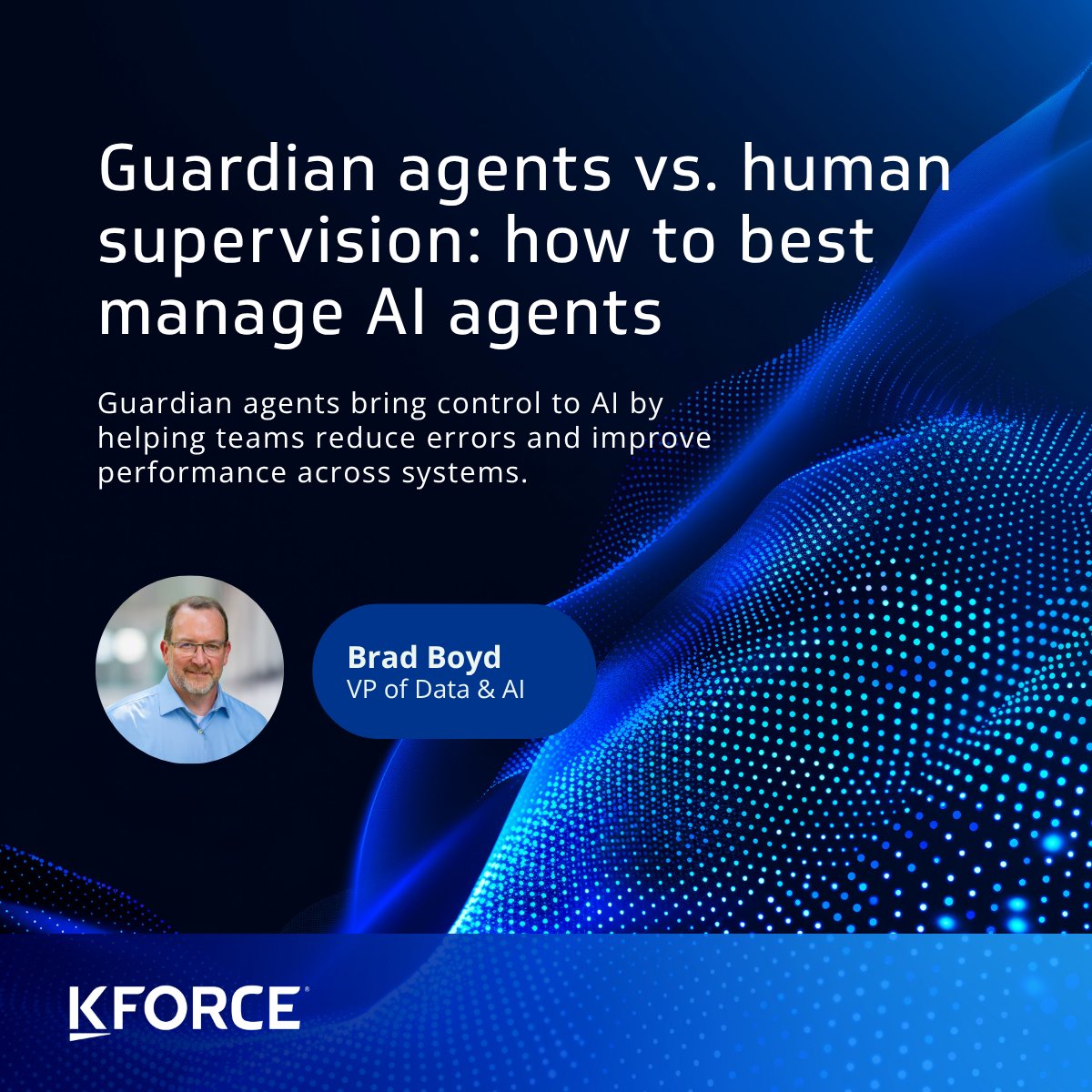 Guardian agents vs. human supervision: how to best manage AI agents

Guardian agents bring control to AI by helping teams reduce errors and improve performance across systems.

Brad Boyd
VP of Data & AI

KFORCE